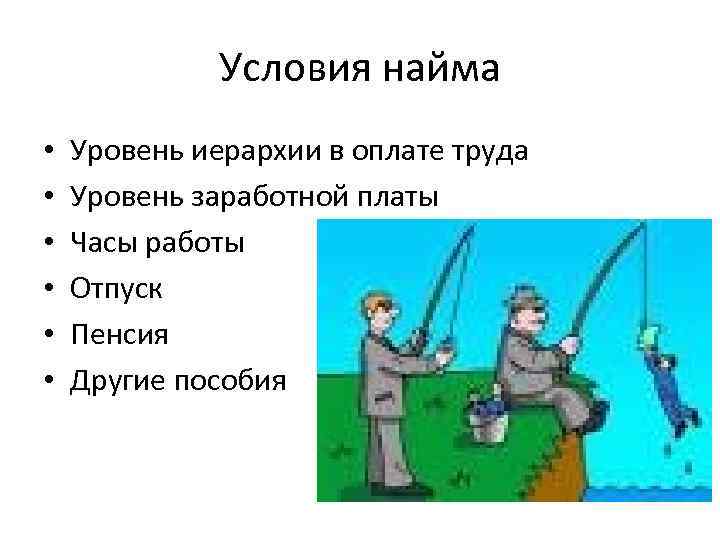 Условия найма

• Уровень иерархии в оплате труда
• Уровень заработной платы
• Часы работы
• Отпуск
• Пенсия
• Другие пособия